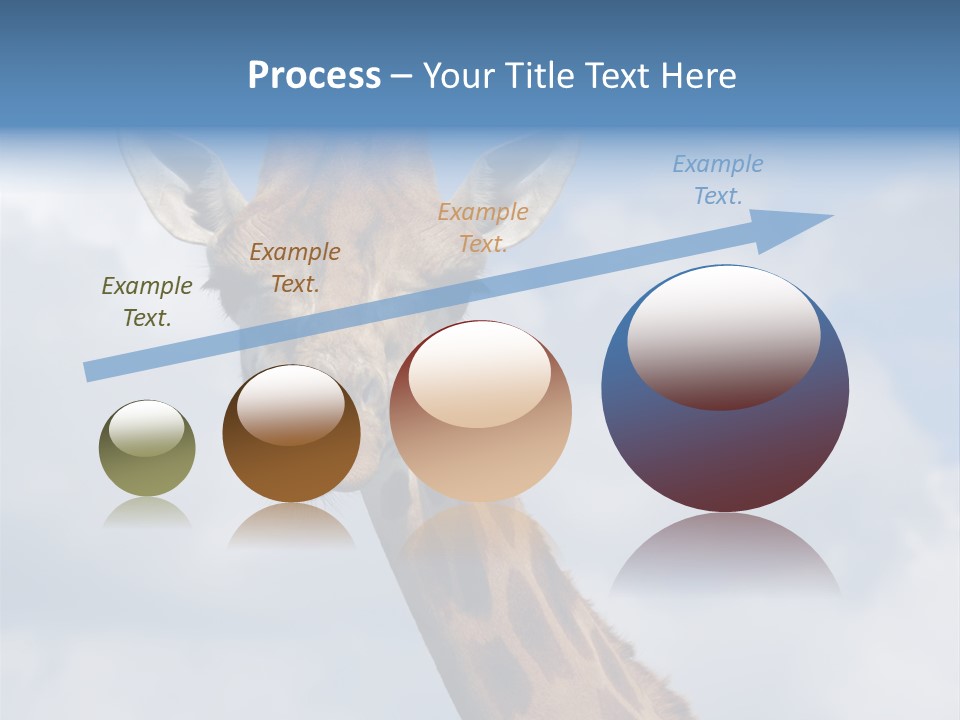 Process – Your Title Text Here

Example Text.

Example Text.

Example Text.

Example Text.